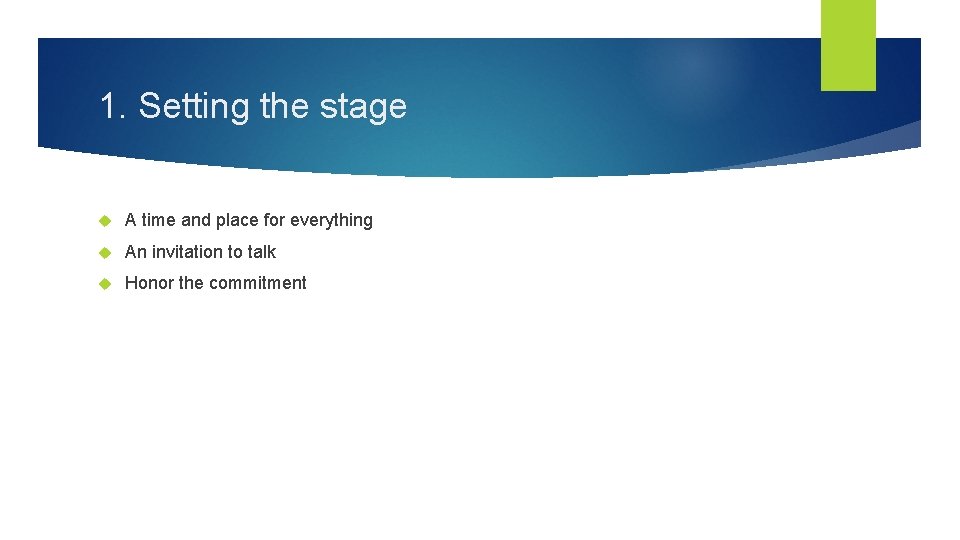 1. Setting the stage

A time and place for everything

An invitation to talk

Honor the commitment